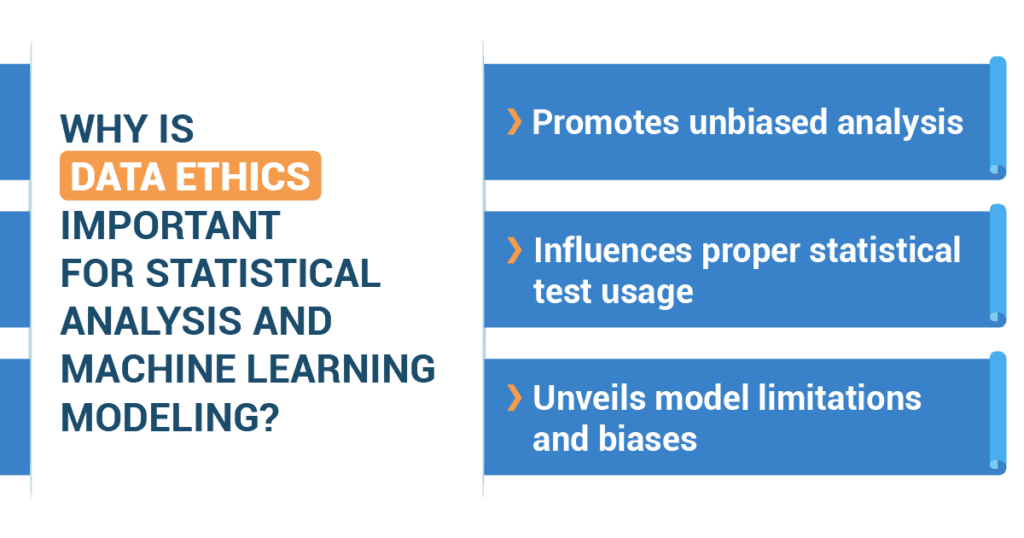 WHY IS DATA ETHICS IMPORTANT FOR STATISTICAL ANALYSIS AND MACHINE LEARNING MODELING?

› Promotes unbiased analysis

› Influences proper statistical test usage

› Unveils model limitations and biases